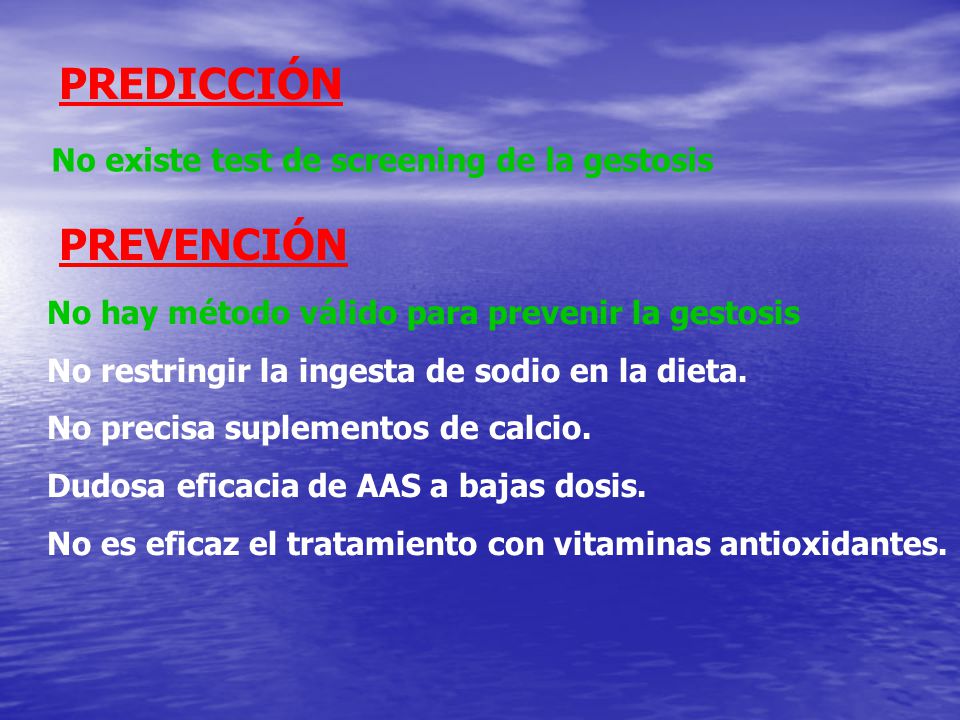 PREDICCIÓN

No existe test de screening de la gestosis

PREVENCIÓN

No hay método válido para prevenir la gestosis

No restringir la ingesta de sodio en la dieta.

No precisa suplementos de calcio.

Dudosa eficacia de AAS a bajas dosis.

No es eficaz el tratamiento con vitaminas antioxidantes.